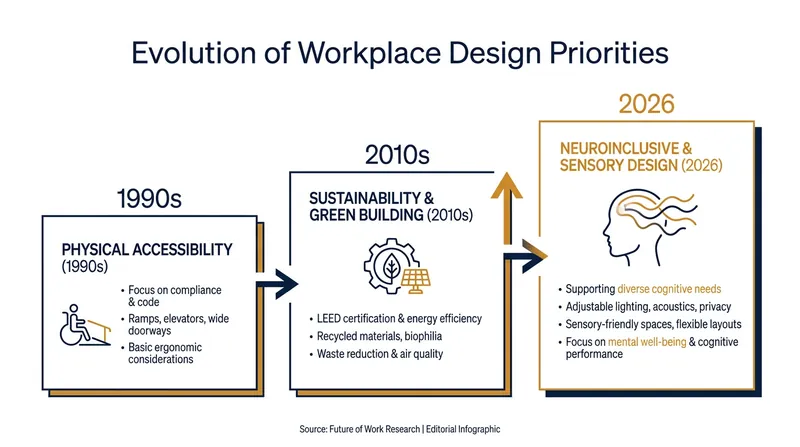 Evolution of Workplace Design Priorities

1990s

PHYSICAL ACCESSIBILITY (1990s)

• Focus on compliance & code
• Ramps, elevators, wide doorways
• Basic ergonomic considerations

2010s

SUSTAINABILITY & GREEN BUILDING (2010s)

• LEED certification & energy efficiency
• Recycled materials, biophilia
• Waste reduction & air quality

2026

NEUROINCLUSIVE & SENSORY DESIGN (2026)

• Supporting diverse cognitive needs
• Adjustable lighting, acoustics, privacy
• Sensory-friendly spaces, flexible layouts
• Focus on mental well-being & cognitive performance

Source: Future of Work Research | Editorial Infographic